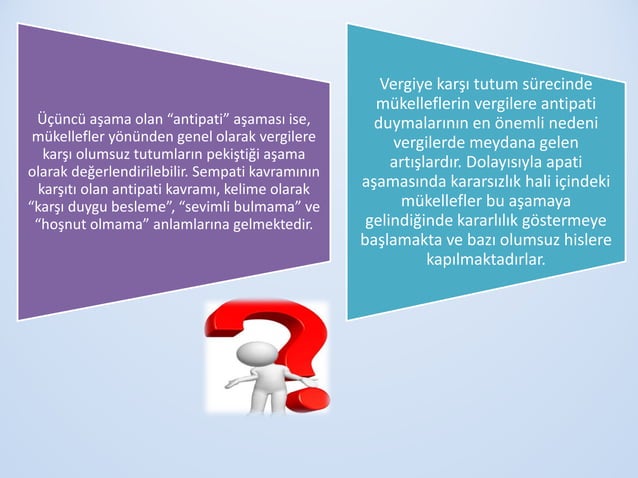 Üçüncü aşama olan “antipati” aşaması ise, mükellefler yönünden genel olarak vergilere karşı olumsuz tutumların pekiştiği aşama olarak değerlendirilebilir. Sempati kavramının karşıtı olan antipati kavramı, kelime olarak “karşı duygu besleme”, “sevimli bulmama” ve “hoşnut olmama” anlamlarına gelmektedir.

Vergiye karşı tutum sürecinde mükelleflerin vergilere antipati duymalarının en önemli nedeni vergilerde meydana gelen artışlardır. Dolayısıyla apati aşamasında kararsızlık hali içindeki mükellefler bu aşamaya gelindiğinde kararlılık göstermeye başlamakta ve bazı olumsuz hislere kapılmaktadırlar.